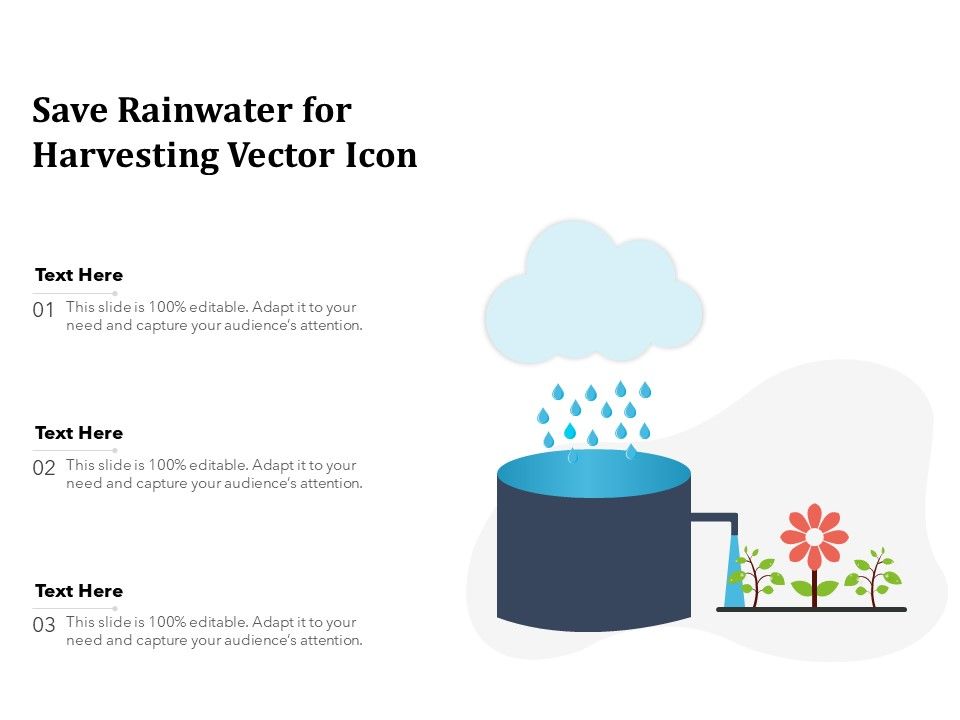 Save Rainwater for Harvesting Vector Icon

Text Here

01 This slide is 100% editable. Adapt it to your need and capture your audience's attention.

Text Here

02 This slide is 100% editable. Adapt it to your need and capture your audience's attention.

Text Here

03 This slide is 100% editable. Adapt it to your need and capture your audience's attention.